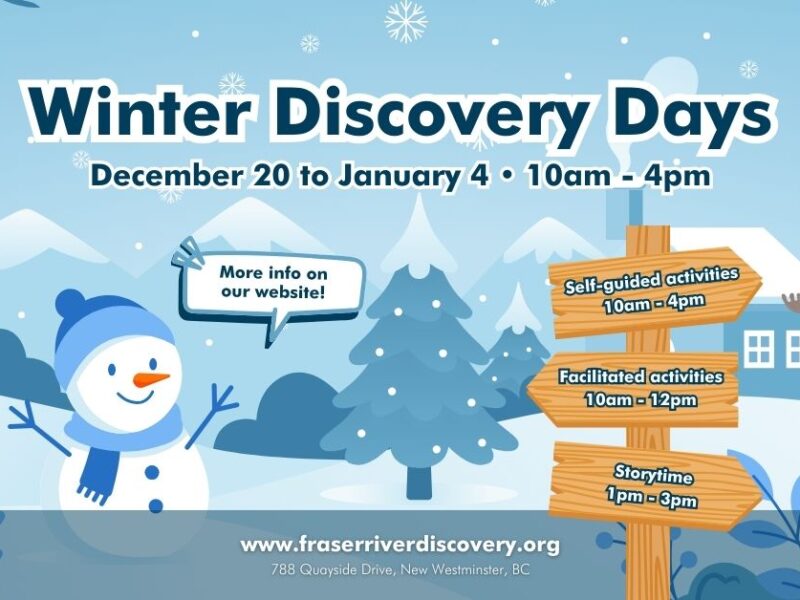 Winter Discovery Days

December 20 to January 4 • 10am - 4pm

More info on our website!

Self-guided activities
10am - 4pm

Facilitated activities
10am - 12pm

Storytime
1pm - 3pm

www.fraserriverdiscovery.org

788 Quayside Drive, New Westminster, BC